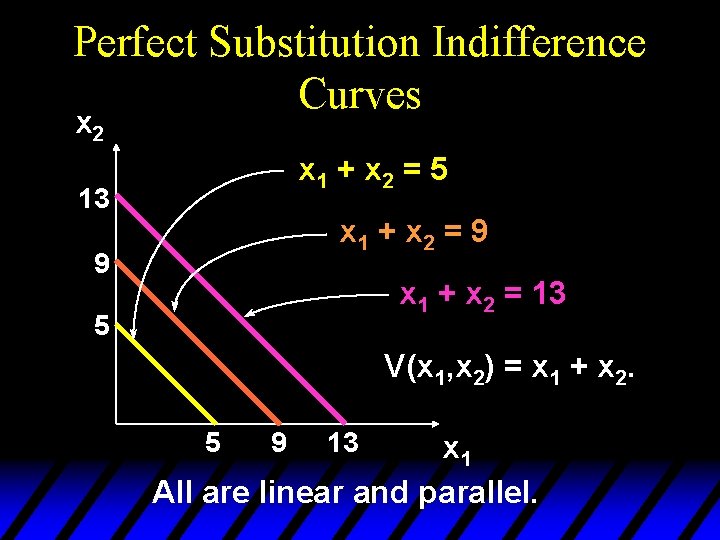 Perfect Substitution Indifference Curves

$x_2$

13

9

5

$x_1 + x_2 = 5$

$x_1 + x_2 = 9$

$x_1 + x_2 = 13$

$V(x_1,x_2) = x_1 + x_2.$

5 9 13

$x_1$

All are linear and parallel.